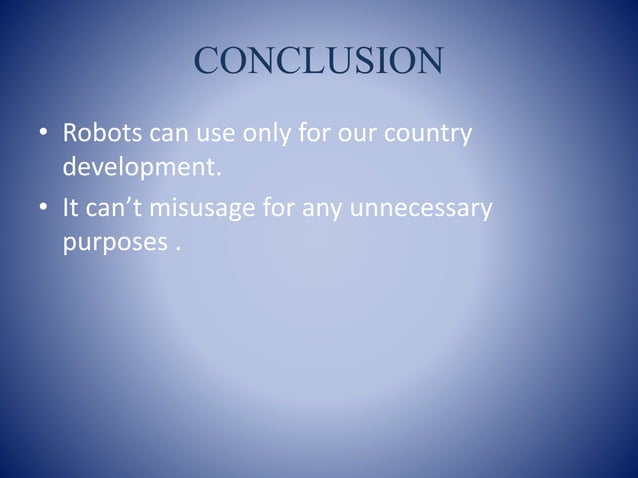 CONCLUSION

• Robots can use only for our country development.

• It can’t misusage for any unnecessary purposes .